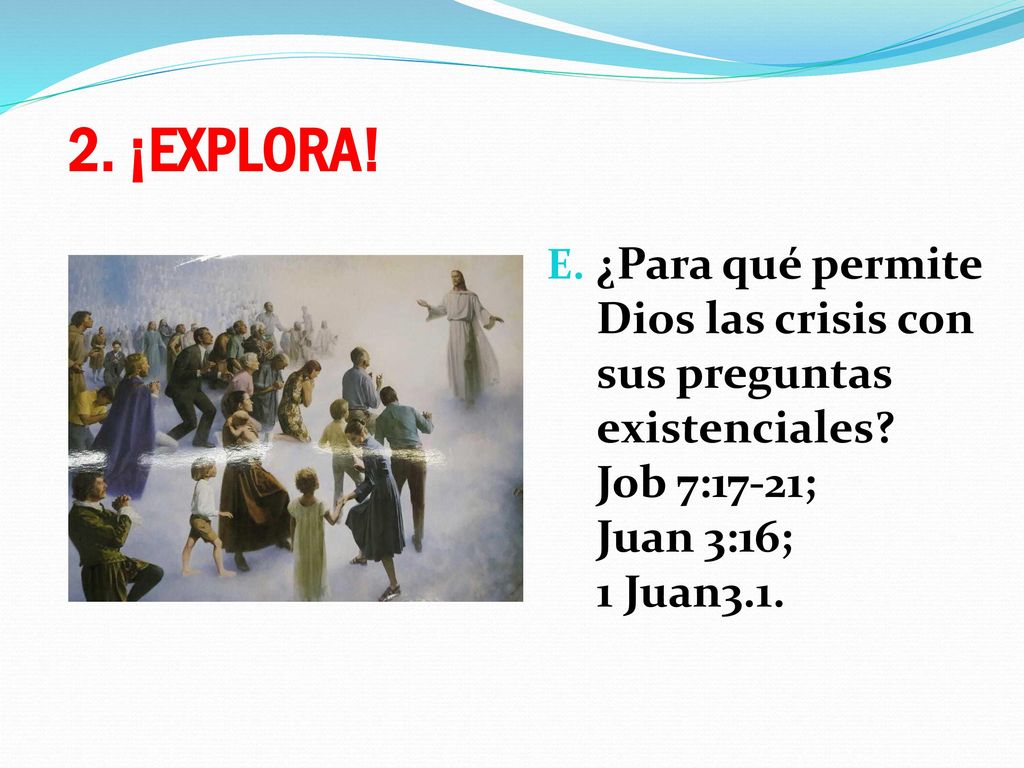 2. ¡EXPLORA!

E. ¿Para qué permite Dios las crisis con sus preguntas existenciales? Job 7:17-21; Juan 3:16; 1 Juan3.1.